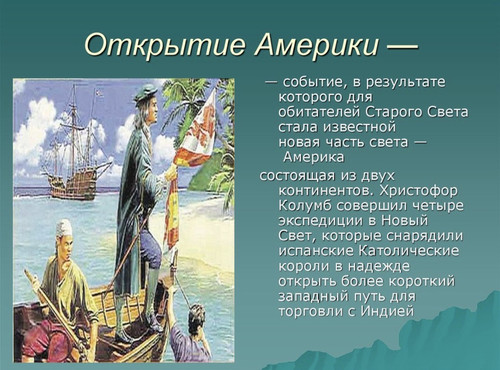 Открытие Америки —

— событие, в результате которого для обитателей Старого Света стала известной новая часть света — Америка

состоящая из двух континентов. Христофор Колумб совершил четыре экспедиции в Новый Свет, которые снарядили испанские Католические короли в надежде открыть более короткий западный путь для торговли с Индией